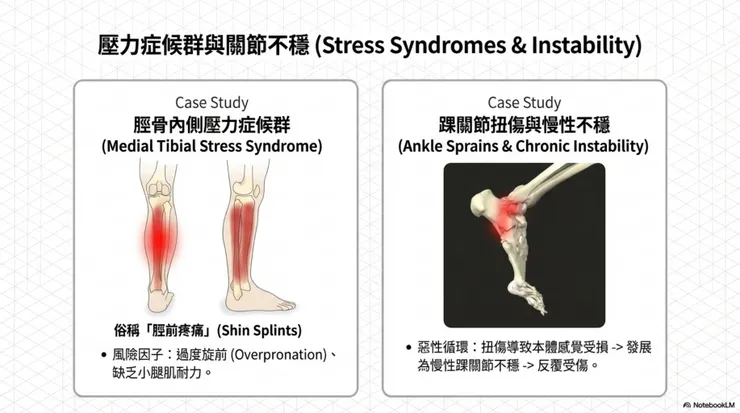 壓力症候群與關節不穩 (Stress Syndromes & Instability)

Case Study
脛骨內側壓力症候群
(Medial Tibial Stress Syndrome)

俗稱「脛前疼痛」(Shin Splints)

• 風險因子：過度旋前 (Overpronation)、缺乏小腿肌耐力。

Case Study
踝關節扭傷與慢性不穩
(Ankle Sprains & Chronic Instability)

• 惡性循環：扭傷導致本體感覺受損 -> 發展為慢性踝關節不穩 -> 反覆受傷。

NotebookLM